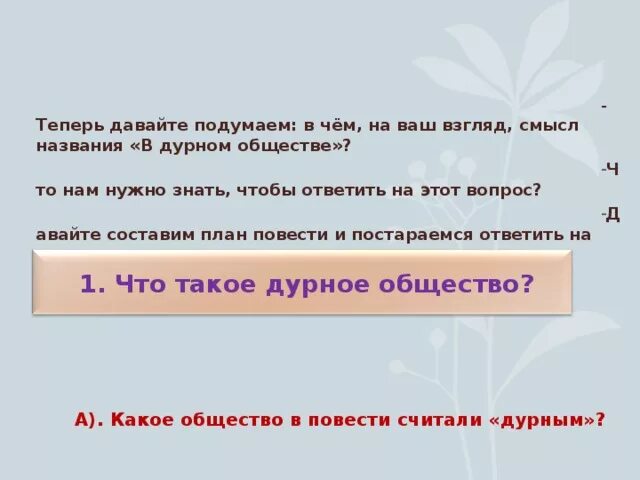 -

Теперь давайте подумаем: в чём, на ваш взгляд, смысл названия «В дурном обществе»?

-Ч

то нам нужно знать, чтобы ответить на этот вопрос?

-Д

авайте составим план повести и постараемся ответить на

1. Что такое дурное общество?

А). Какое общество в повести считали «дурным»?